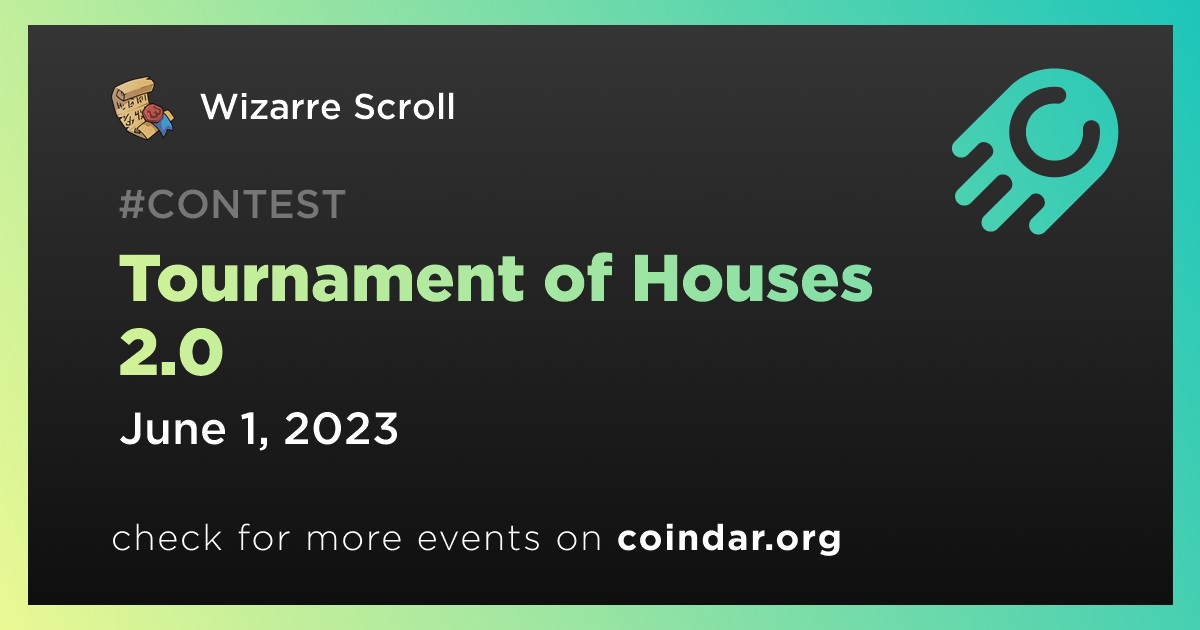 Wizarre Scroll

#CONTEST

Tournament of Houses 2.0

June 1, 2023

check for more events on coindar.org